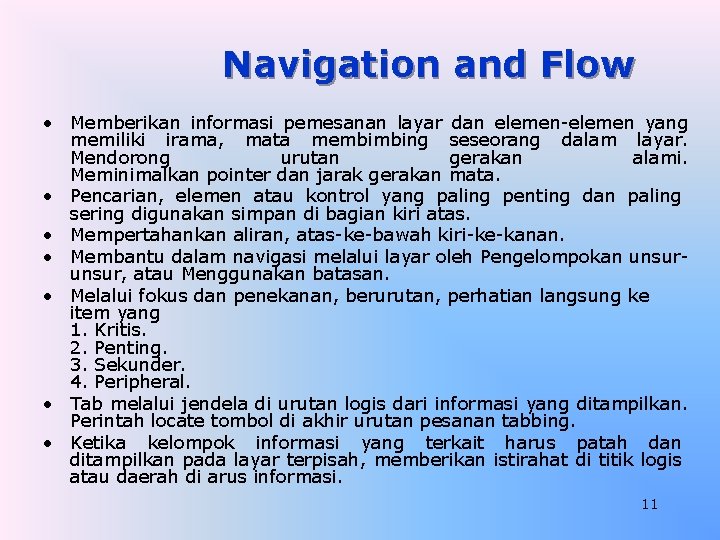 Navigation and Flow

• Memberikan informasi pemesanan layar dan elemen-elemen yang memiliki irama, mata membimbing seseorang dalam layar. Mendorong urutan gerakan alami. Meminimalkan pointer dan jarak gerakan mata.
• Pencarian, elemen atau kontrol yang paling penting dan paling sering digunakan simpan di bagian kiri atas.
• Mempertahankan aliran, atas-ke-bawah kiri-ke-kanan.
• Membantu dalam navigasi melalui layar oleh Pengelompokan unsur-unsur, atau Menggunakan batasan.
• Melalui fokus dan penekanan, berurutan, perhatian langsung ke item yang
1. Kritis.
2. Penting.
3. Sekunder.
4. Peripheral.
• Tab melalui jendela di urutan logis dari informasi yang ditampilkan. Perintah locate tombol di akhir urutan pesanan tabbing.
• Ketika kelompok informasi yang terkait harus patah dan ditampilkan pada layar terpisah, memberikan istirahat di titik logis atau daerah di arus informasi.

11